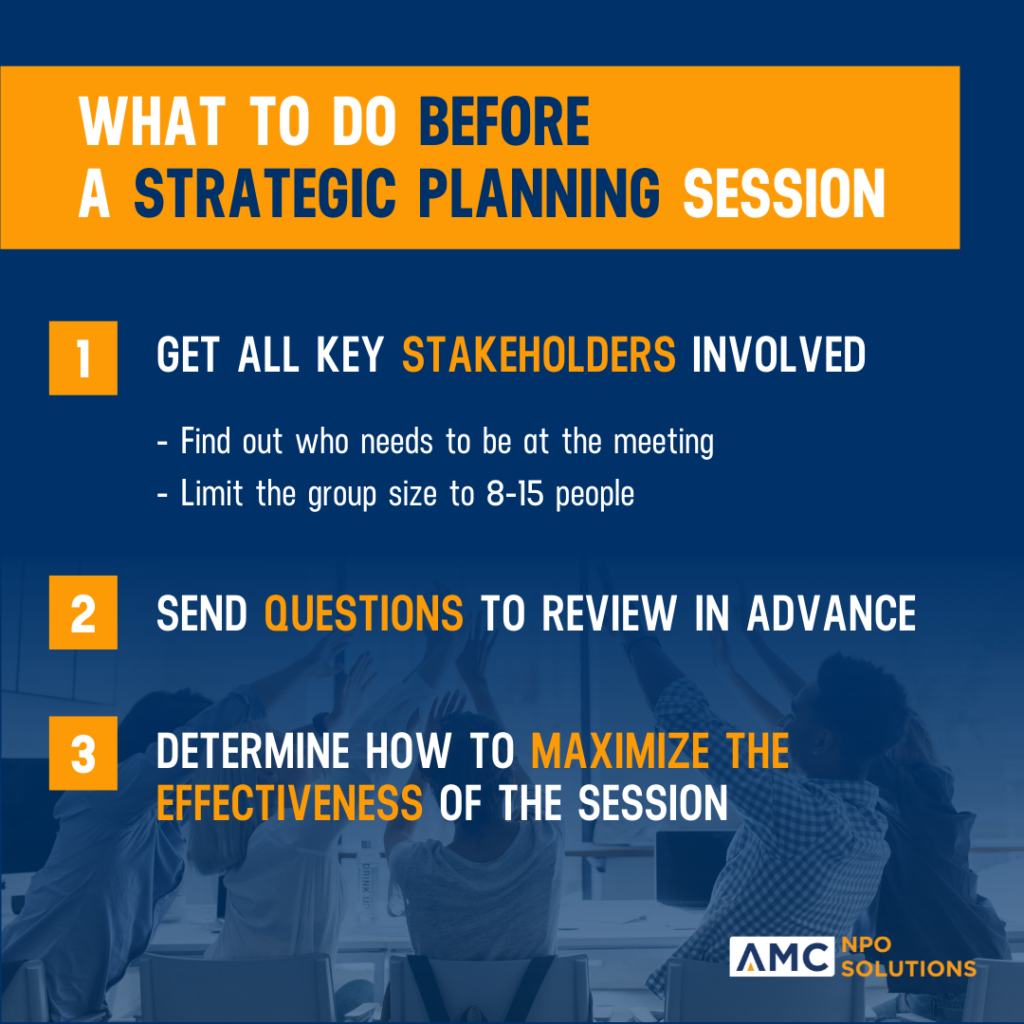 WHAT TO DO BEFORE A STRATEGIC PLANNING SESSION

1 GET ALL KEY STAKEHOLDERS INVOLVED

- Find out who needs to be at the meeting
- Limit the group size to 8-15 people

2 SEND QUESTIONS TO REVIEW IN ADVANCE

3 DETERMINE HOW TO MAXIMIZE THE EFFECTIVENESS OF THE SESSION

AMC NPO SOLUTIONS